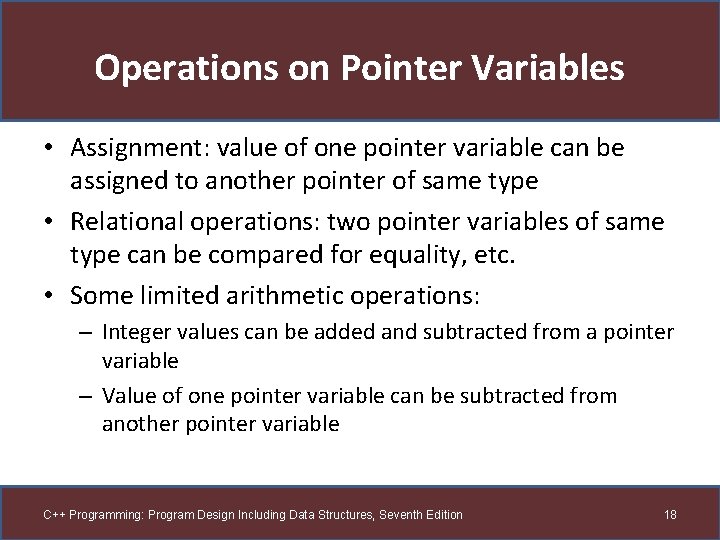 Operations on Pointer Variables

• Assignment: value of one pointer variable can be assigned to another pointer of same type

• Relational operations: two pointer variables of same type can be compared for equality, etc.

• Some limited arithmetic operations:

– Integer values can be added and subtracted from a pointer variable

– Value of one pointer variable can be subtracted from another pointer variable

C++ Programming: Program Design Including Data Structures, Seventh Edition

18